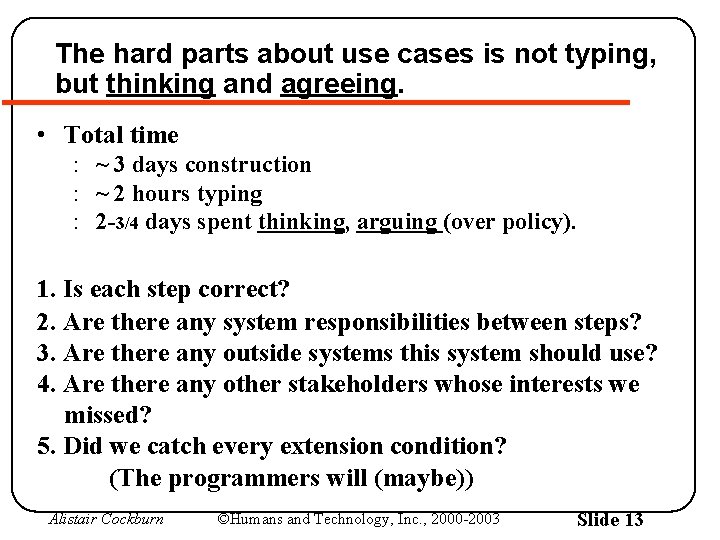 The hard parts about use cases is not typing, but thinking and agreeing.

• Total time
: ~3 days construction
: ~2 hours typing
: 2-3/4 days spent thinking, arguing (over policy).

1. Is each step correct?
2. Are there any system responsibilities between steps?
3. Are there any outside systems this system should use?
4. Are there any other stakeholders whose interests we missed?
5. Did we catch every extension condition?
(The programmers will (maybe))

Alistair Cockburn ©Humans and Technology, Inc., 2000-2003 Slide 13